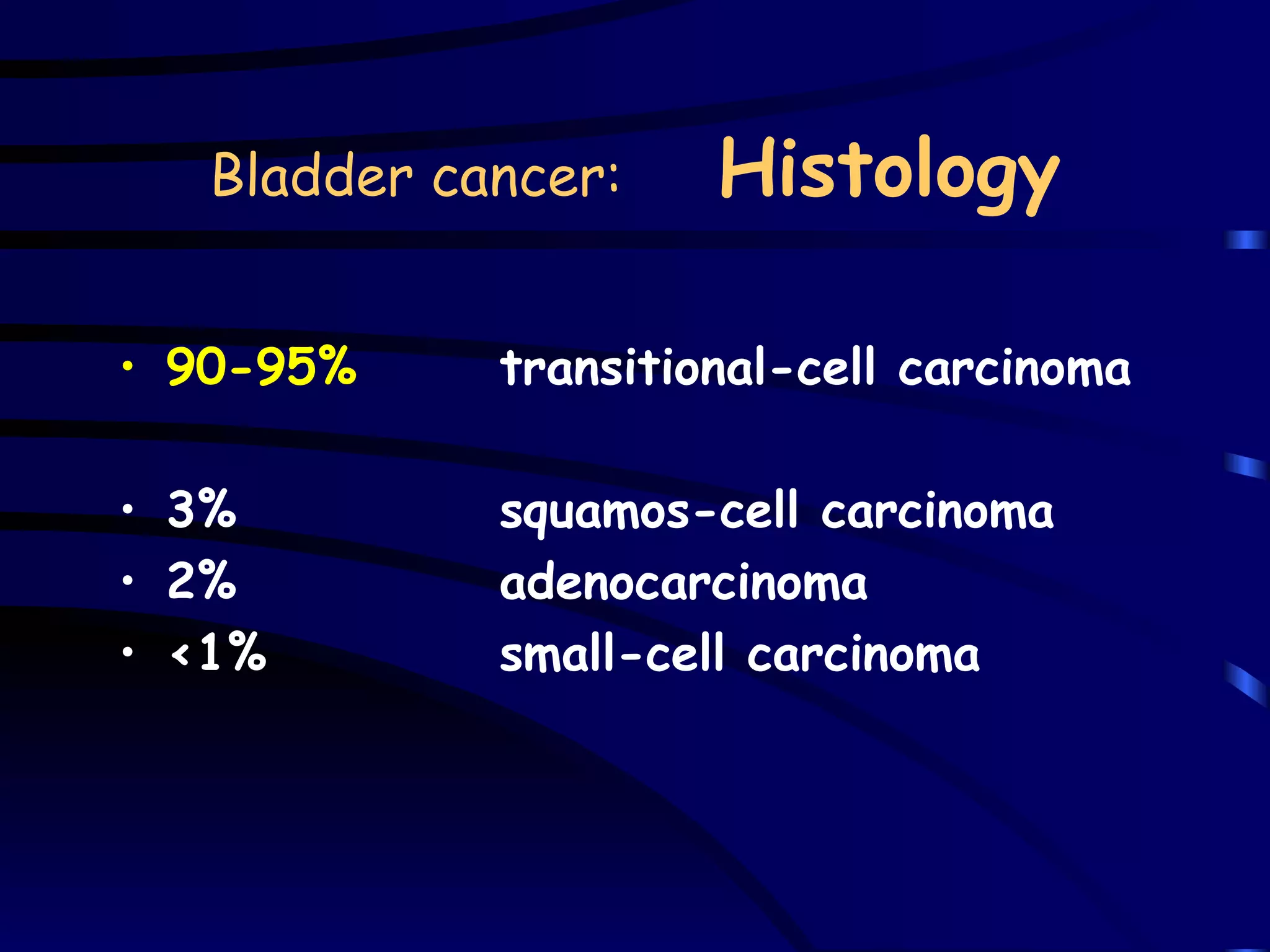 Bladder cancer: Histology

• 90-95% transitional-cell carcinoma

• 3% squamos-cell carcinoma
• 2% adenocarcinoma
• <1% small-cell carcinoma